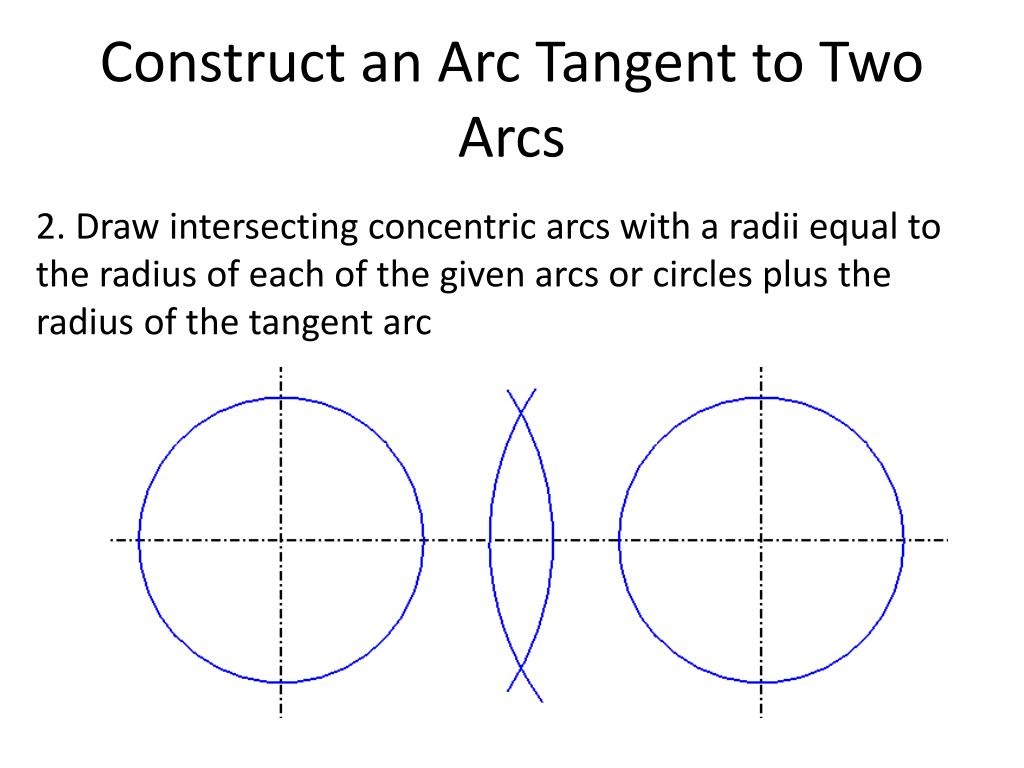 Construct an Arc Tangent to Two Arcs

2. Draw intersecting concentric arcs with a radii equal to the radius of each of the given arcs or circles plus the radius of the tangent arc